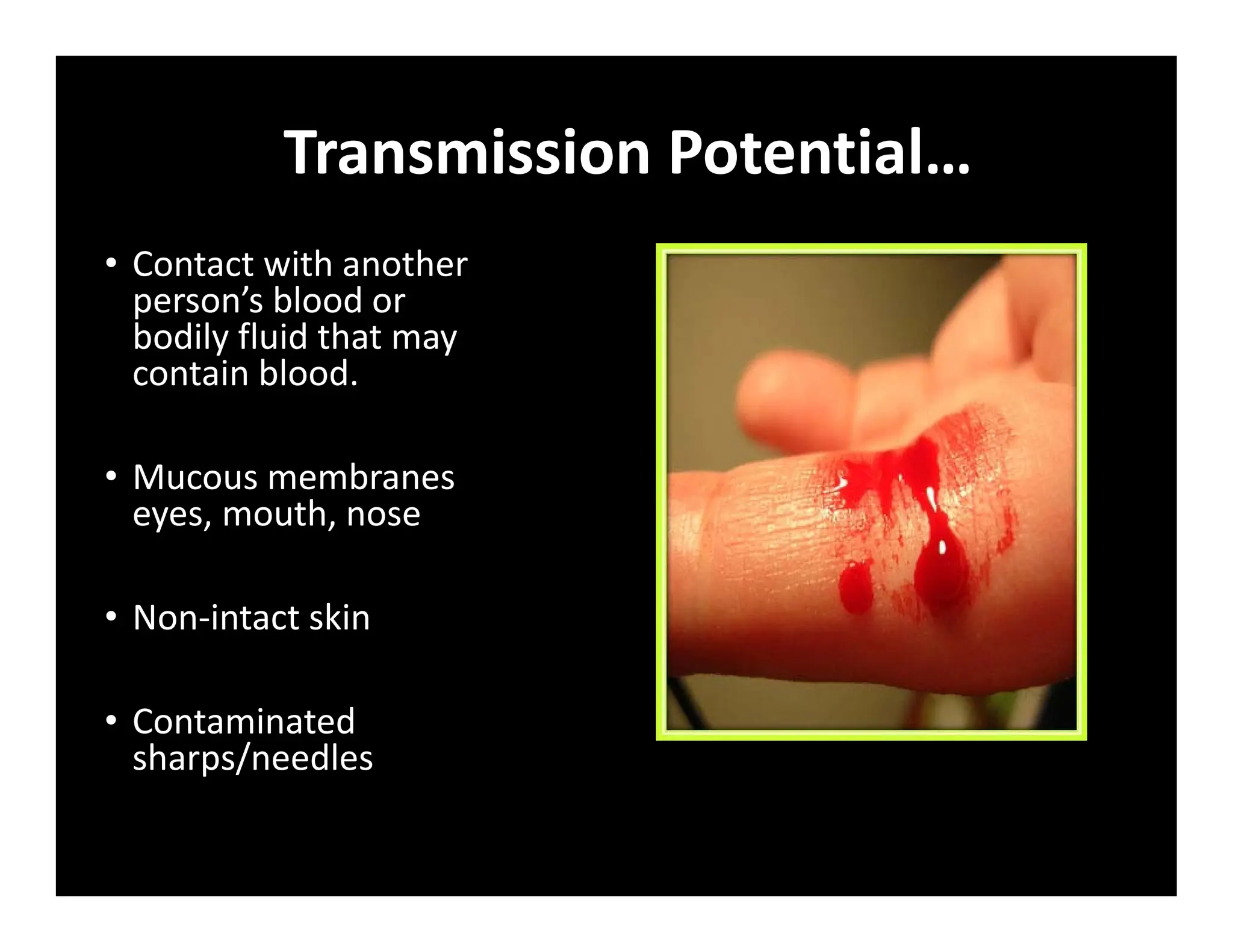 Transmission Potential…

• Contact with another person’s blood or bodily fluid that may contain blood.

• Mucous membranes eyes, mouth, nose

• Non-intact skin

• Contaminated sharps/needles